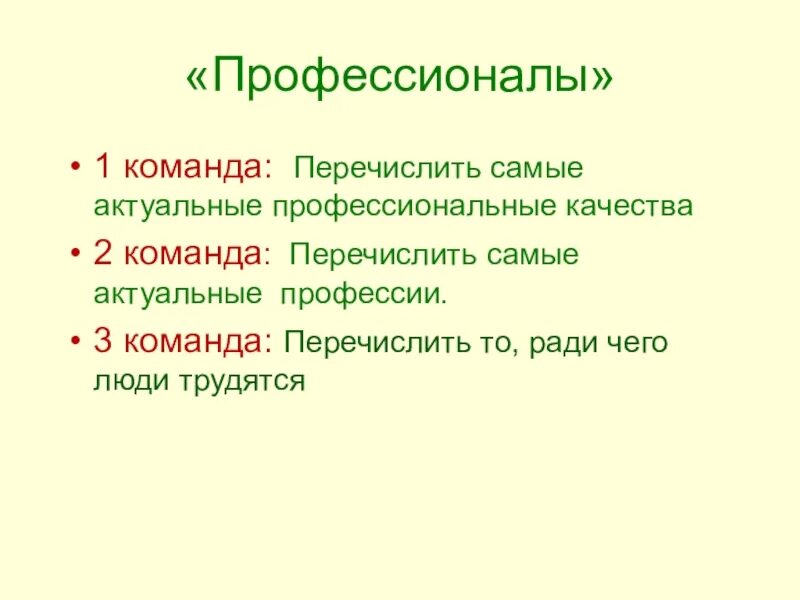 «Профессионалы»

• 1 команда: Перечислить самые актуальные профессиональные качества
• 2 команда: Перечислить самые актуальные профессии.
• 3 команда: Перечислить то, ради чего люди трудятся